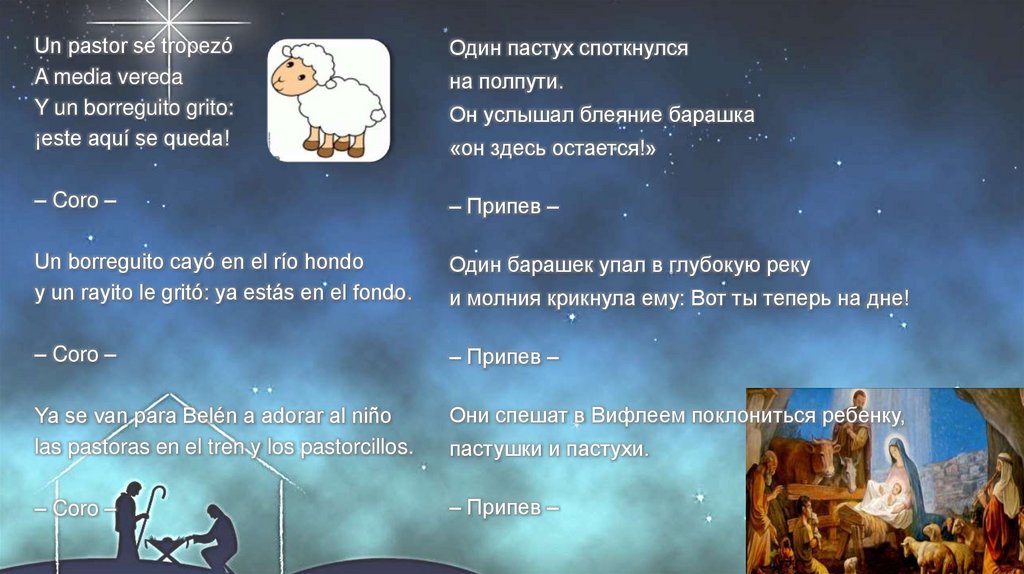 Un pastor se tropezó
A media vereda
Y un borreguito grito:
¡este aquí se queda!

– Coro –

Un borreguito cayó en el río hondo
y un rayito le gritó: ya estás en el fondo.

– Coro –

Ya se van para Belén a adorar al niño
las pastoras en el tren y los pastorcillos.

– Coro –

Один пастух споткнулся
на полпути.
Он услышал блеяние барашка
«он здесь остается!»

– Припев –

Один барашек упал в глубокую реку
и молния крикнула ему: Вот ты теперь на дне!

– Припев –

Они спешат в Вифлеем поклониться ребенку,
пастушки и пастухи.

– Припев –